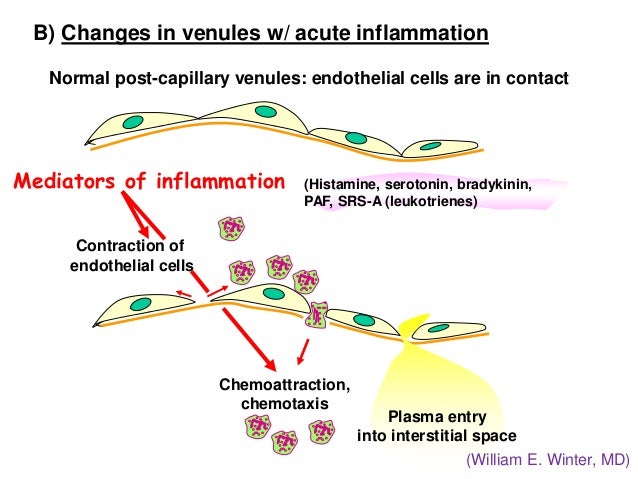 B) Changes in venules w/ acute inflammation

Normal post-capillary venules: endothelial cells are in contact

Mediators of inflammation

(Histamine, serotonin, bradykinin, PAF, SRS-A (leukotrienes)

Contraction of endothelial cells

Chemoattraction, chemotaxis

Plasma entry into interstitial space

(William E. Winter, MD)